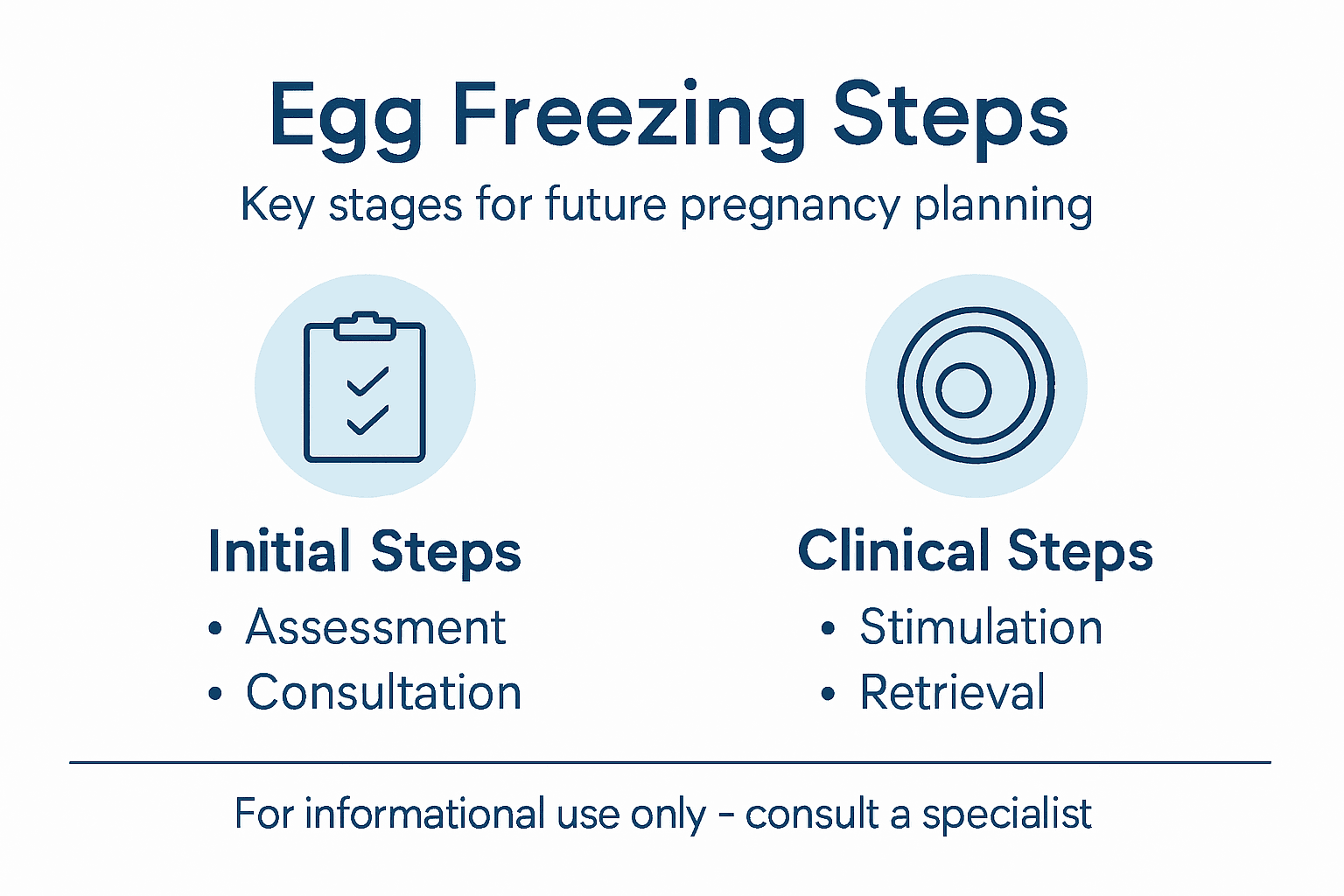 Egg Freezing Steps

Key stages for future pregnancy planning

Initial Steps

• Assessment
• Consultation

Clinical Steps

• Stimulation
• Retrieval

For informational use only - consult a specialist